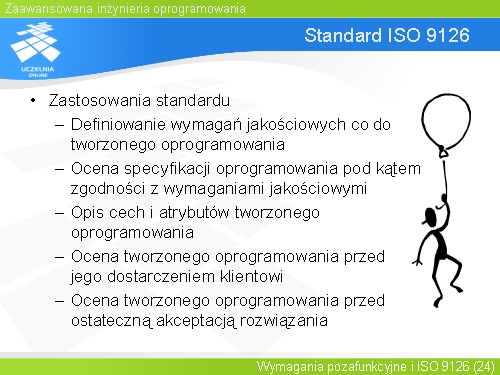 Zaawansowana inżynieria oprogramowania

UCZELNIA ONLINE

Standard ISO 9126

• Zastosowania standardu
– Definiowanie wymagań jakościowych co do tworzonego oprogramowania
– Ocena specyfikacji oprogramowania pod kątem zgodności z wymaganiami jakościowymi
– Opis cech i atrybutów tworzonego oprogramowania
– Ocena tworzonego oprogramowania przed jego dostarczeniem klientowi
– Ocena tworzonego oprogramowania przed ostateczną akceptacją rozwiązania

Wymagania pozafunkcyjne i ISO 9126 (24)